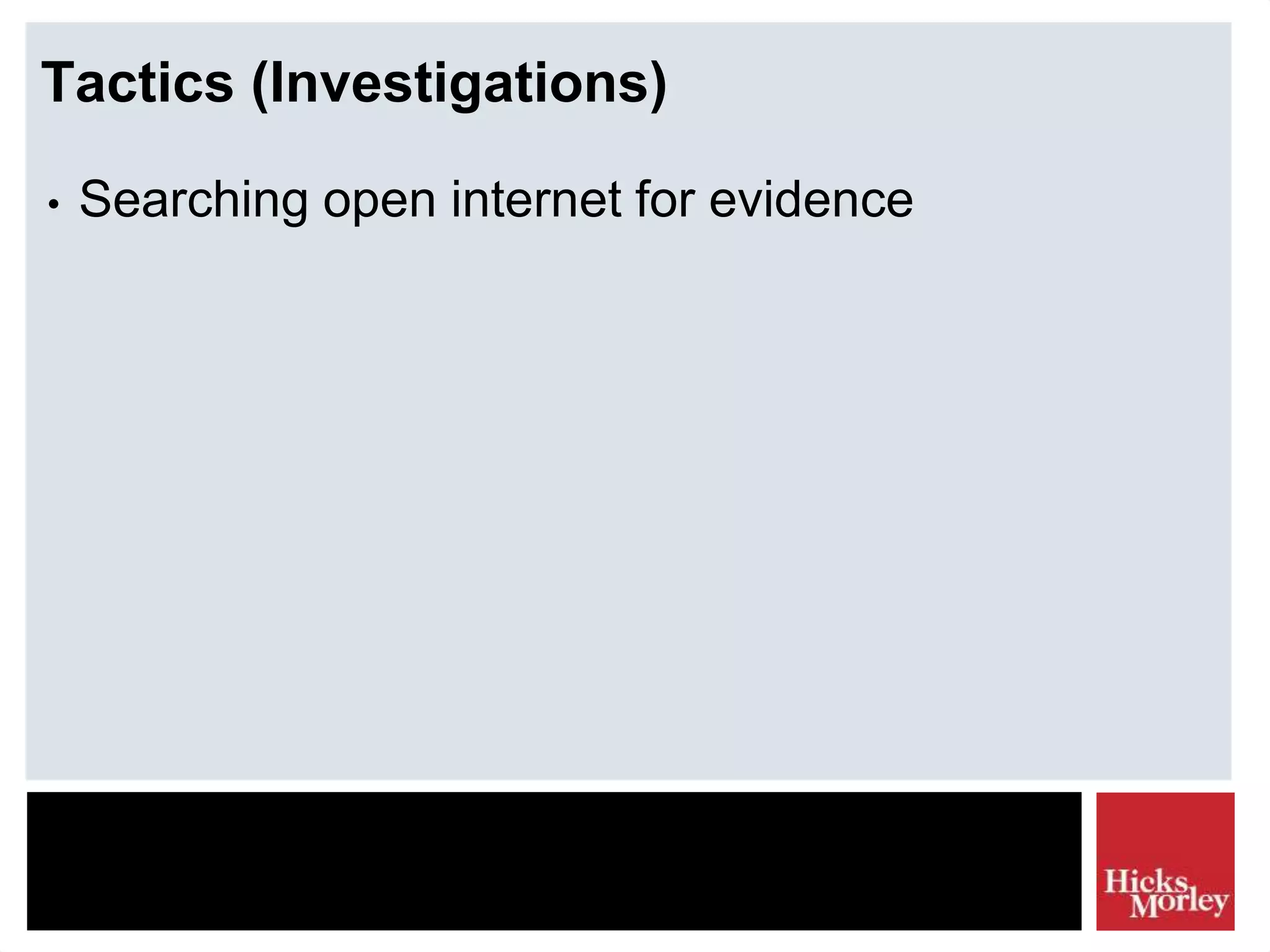 Tactics (Investigations)

• Searching open internet for evidence

Hicks Morley